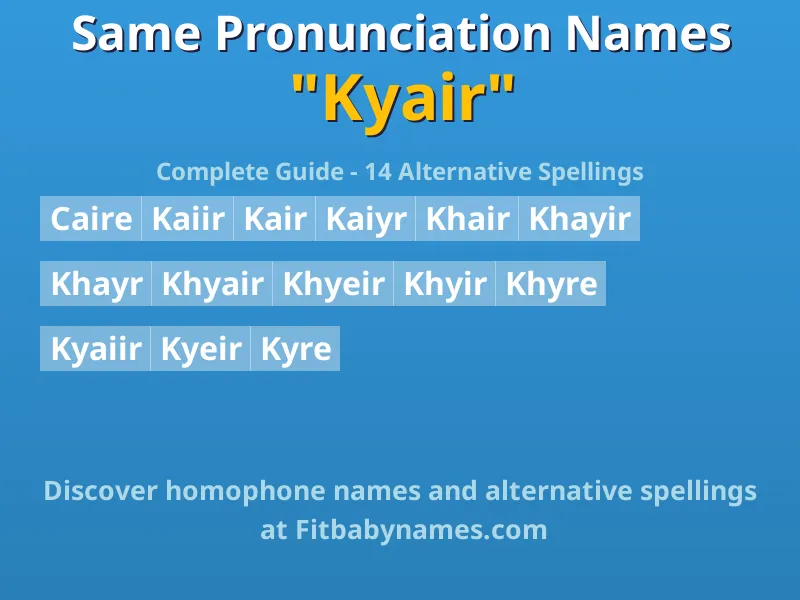 Same Pronunciation Names
"Kyair"

Complete Guide - 14 Alternative Spellings

Caire Kaiir Kair Kaiyr Khair Khayir

Khayr Khyair Khyeir Khyir Khyre

Kyaiir Kyeir Kyre

Discover homophone names and alternative spellings at Fitbabynames.com